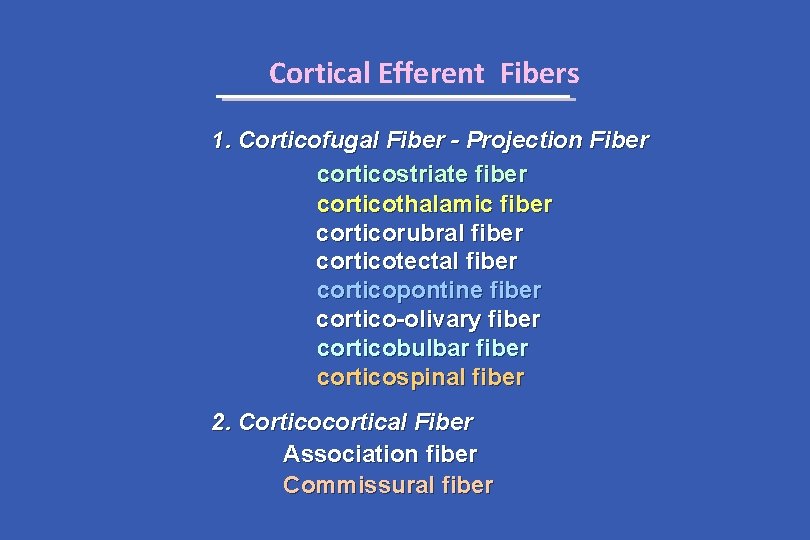 Cortical Efferent Fibers

1. Corticofugal Fiber - Projection Fiber

corticostriate fiber
corticothalamic fiber
corticorubral fiber
corticotectal fiber
corticopontine fiber
cortico-olivary fiber
corticobulbar fiber
corticospinal fiber

2. Corticocortical Fiber

Association fiber
Commissural fiber